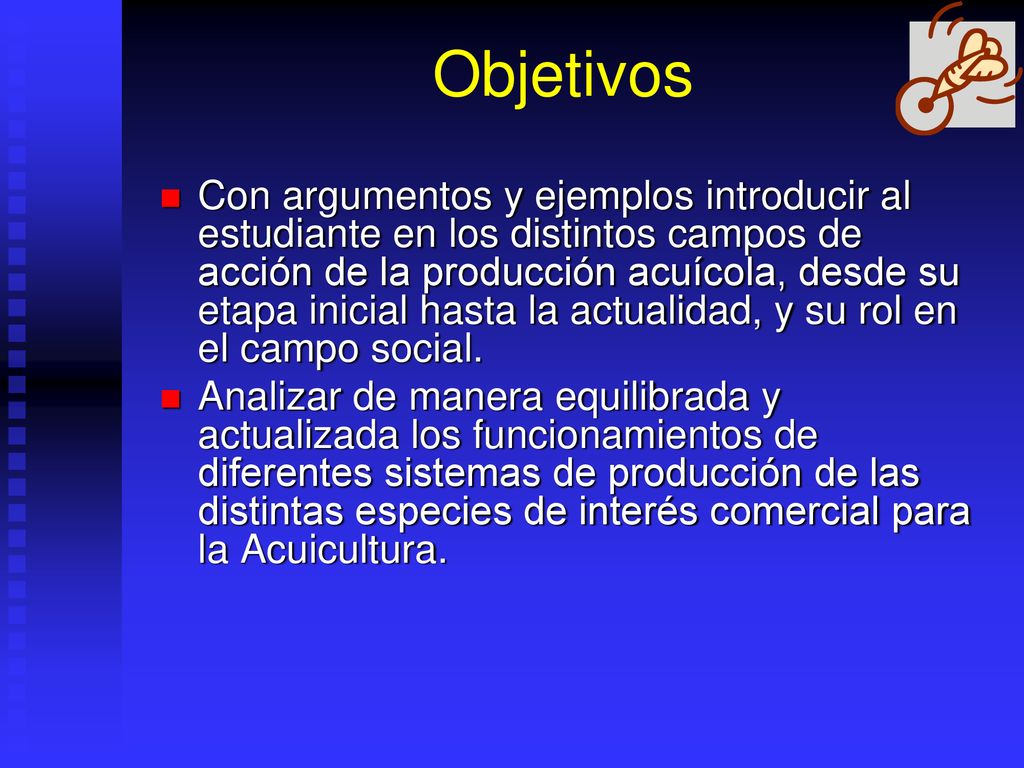 Objetivos

Con argumentos y ejemplos introducir al estudiante en los distintos campos de acción de la producción acuícola, desde su etapa inicial hasta la actualidad, y su rol en el campo social.

Analizar de manera equilibrada y actualizada los funcionamientos de diferentes sistemas de producción de las distintas especies de interés comercial para la Acuicultura.